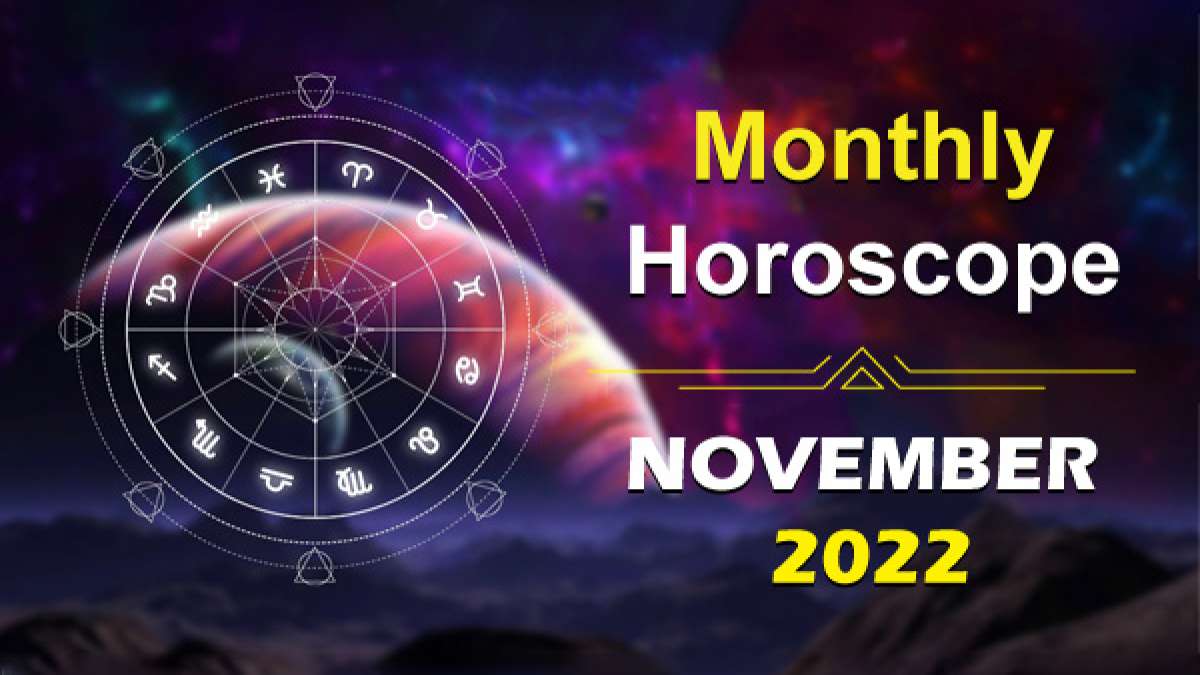 Monthly
Horoscope

NOVEMBER
2022